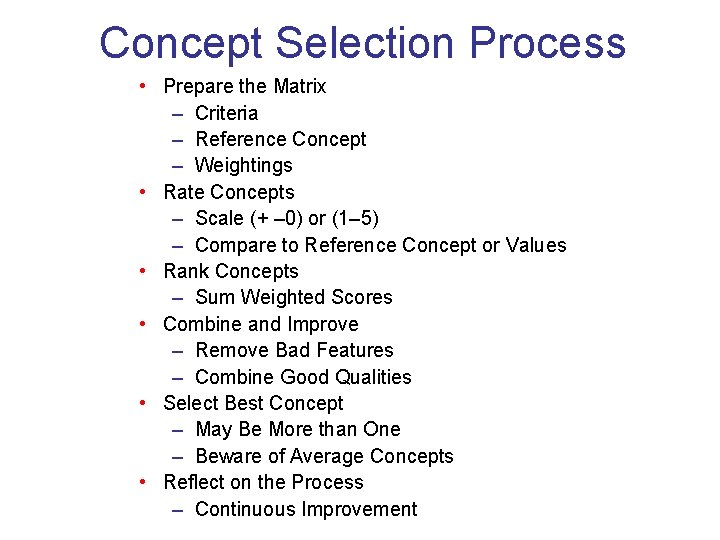 Concept Selection Process

• Prepare the Matrix
  – Criteria
  – Reference Concept
  – Weightings
• Rate Concepts
  – Scale (+ –0) or (1–5)
  – Compare to Reference Concept or Values
• Rank Concepts
  – Sum Weighted Scores
• Combine and Improve
  – Remove Bad Features
  – Combine Good Qualities
• Select Best Concept
  – May Be More than One
  – Beware of Average Concepts
• Reflect on the Process
  – Continuous Improvement